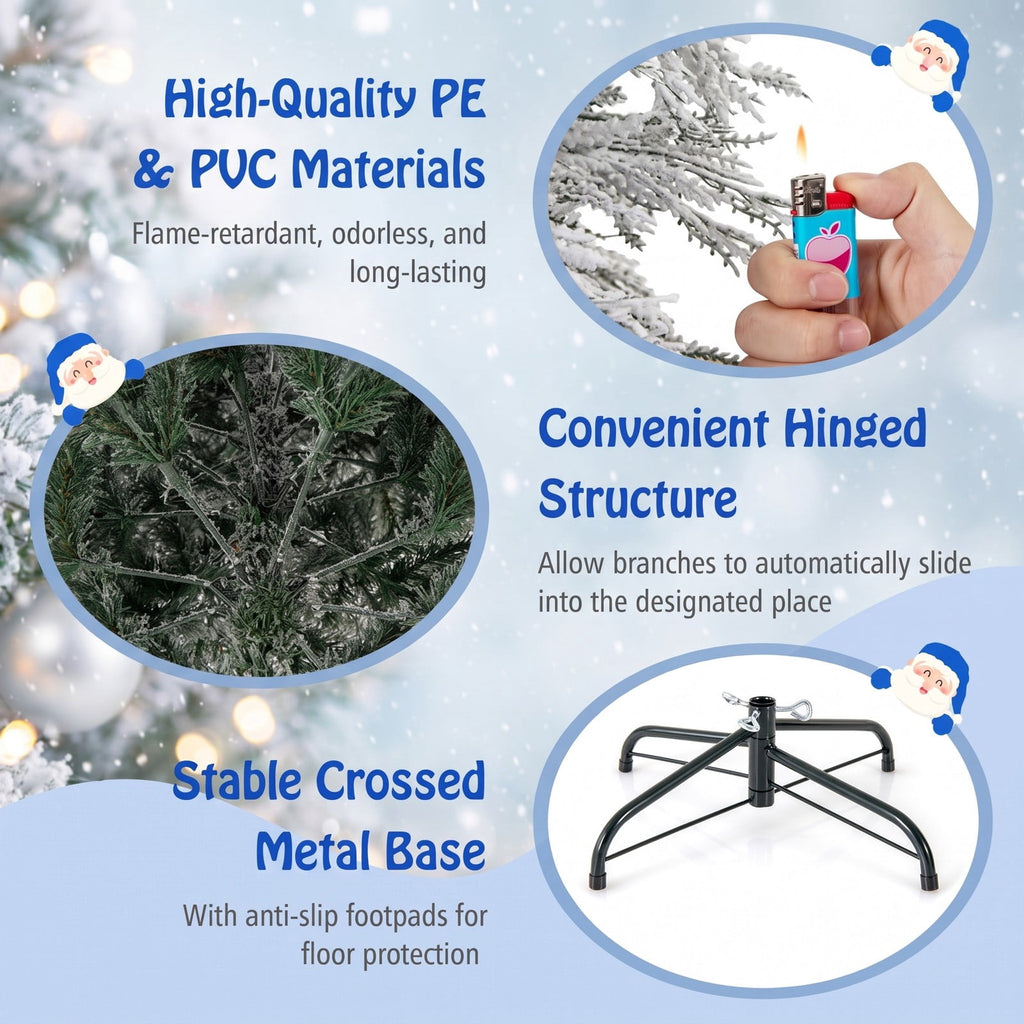 High-Quality PE & PVC Materials

Flame-retardant, odorless, and long-lasting

Convenient Hinged Structure

Allow branches to automatically slide into the designated place

Stable Crossed Metal Base

With anti-slip footpads for floor protection